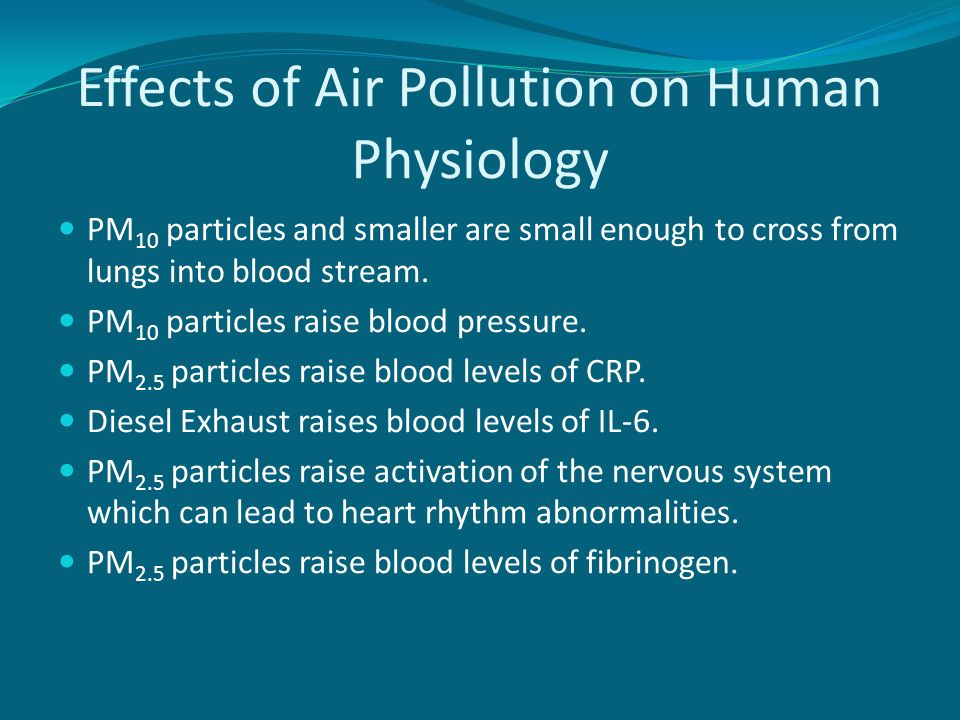 Effects of Air Pollution on Human Physiology

- $PM_{10}$ particles and smaller are small enough to cross from lungs into blood stream.
- $PM_{10}$ particles raise blood pressure.
- $PM_{2.5}$ particles raise blood levels of CRP.
- Diesel Exhaust raises blood levels of IL-6.
- $PM_{2.5}$ particles raise activation of the nervous system which can lead to heart rhythm abnormalities.
- $PM_{2.5}$ particles raise blood levels of fibrinogen.